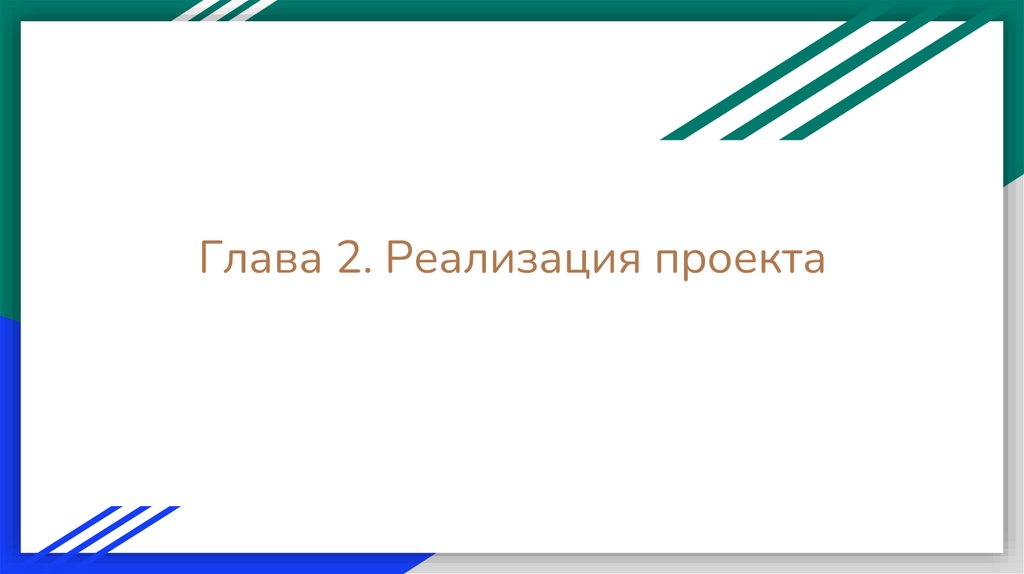 Глава 2. Реализация проекта